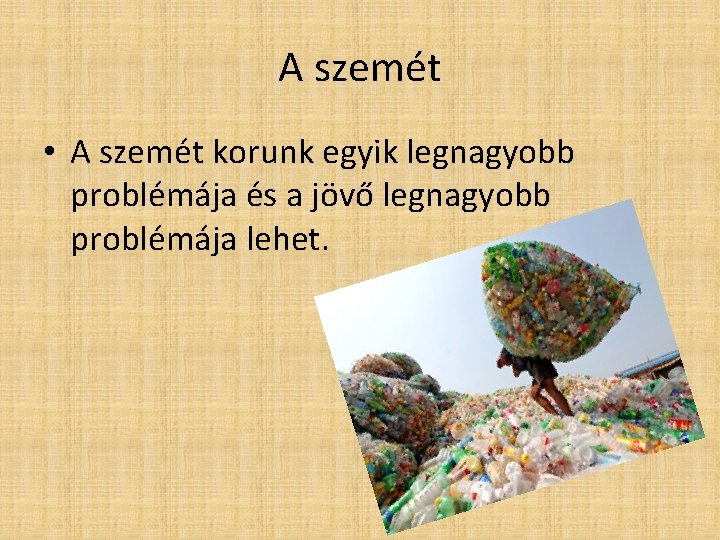 A szemét

• A szemét korunk egyik legnagyobb problémája és a jövő legnagyobb problémája lehet.